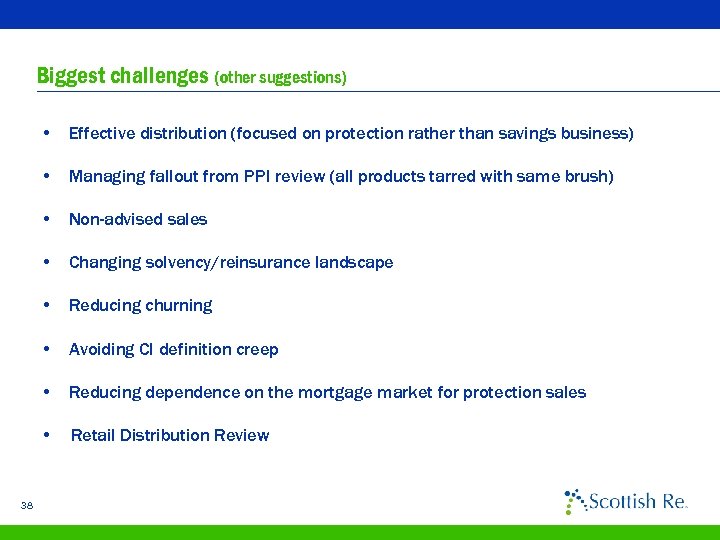 Biggest challenges (other suggestions)

• Effective distribution (focused on protection rather than savings business)

• Managing fallout from PPI review (all products tarred with same brush)

• Non-advised sales

• Changing solvency/reinsurance landscape

• Reducing churning

• Avoiding CI definition creep

• Reducing dependence on the mortgage market for protection sales

• Retail Distribution Review

38

Scottish Re.